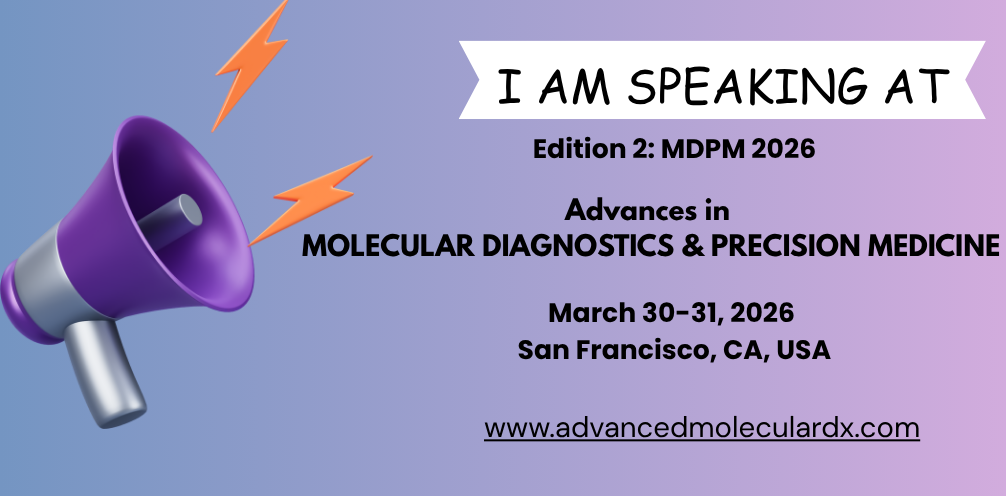 I AM SPEAKING AT

Edition 2: MDPM 2026

Advances in
MOLECULAR DIAGNOSTICS & PRECISION MEDICINE

March 30-31, 2026
San Francisco, CA, USA

www.advancedmoleculardx.com